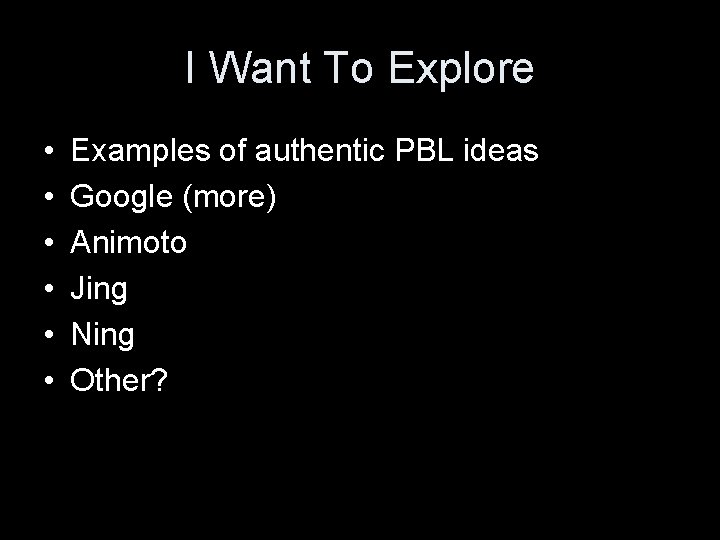 I Want To Explore

• Examples of authentic PBL ideas
• Google (more)
• Animoto
• Jing
• Ning
• Other?